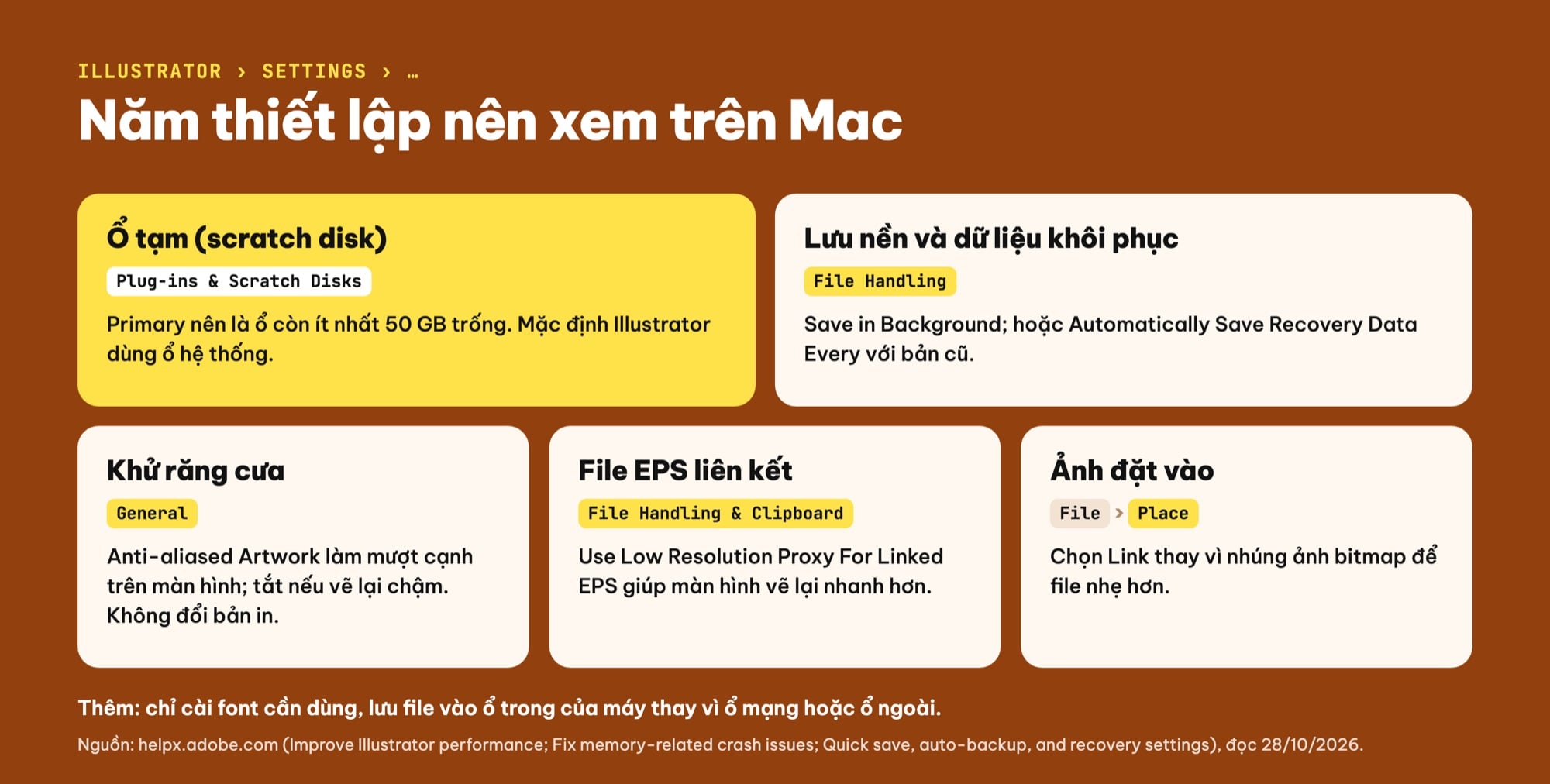 ILLUSTRATOR › SETTINGS › …

Năm thiết lập nên xem trên Mac

Ổ tạm (scratch disk)

Plug-ins & Scratch Disks

Primary nên là ổ còn ít nhất 50 GB trống. Mặc định Illustrator dùng ổ hệ thống.

Lưu nền và dữ liệu khôi phục

File Handling

Save in Background; hoặc Automatically Save Recovery Data Every với bản cũ.

Khử răng cưa

General

Anti-aliased Artwork làm mượt cạnh trên màn hình; tắt nếu vẽ lại chậm. Không đổi bản in.

File EPS liên kết

File Handling & Clipboard

Use Low Resolution Proxy For Linked EPS giúp màn hình vẽ lại nhanh hơn.

Ảnh đặt vào

File › Place

Chọn Link thay vì nhúng ảnh bitmap để file nhẹ hơn.

Thêm: chỉ cài font cần dùng, lưu file vào ổ trong của máy thay vì ổ mạng hoặc ổ ngoài.

Nguồn: helpx.adobe.com (Improve Illustrator performance; Fix memory-related crash issues; Quick save, auto-backup, and recovery settings), đọc 28/10/2026.